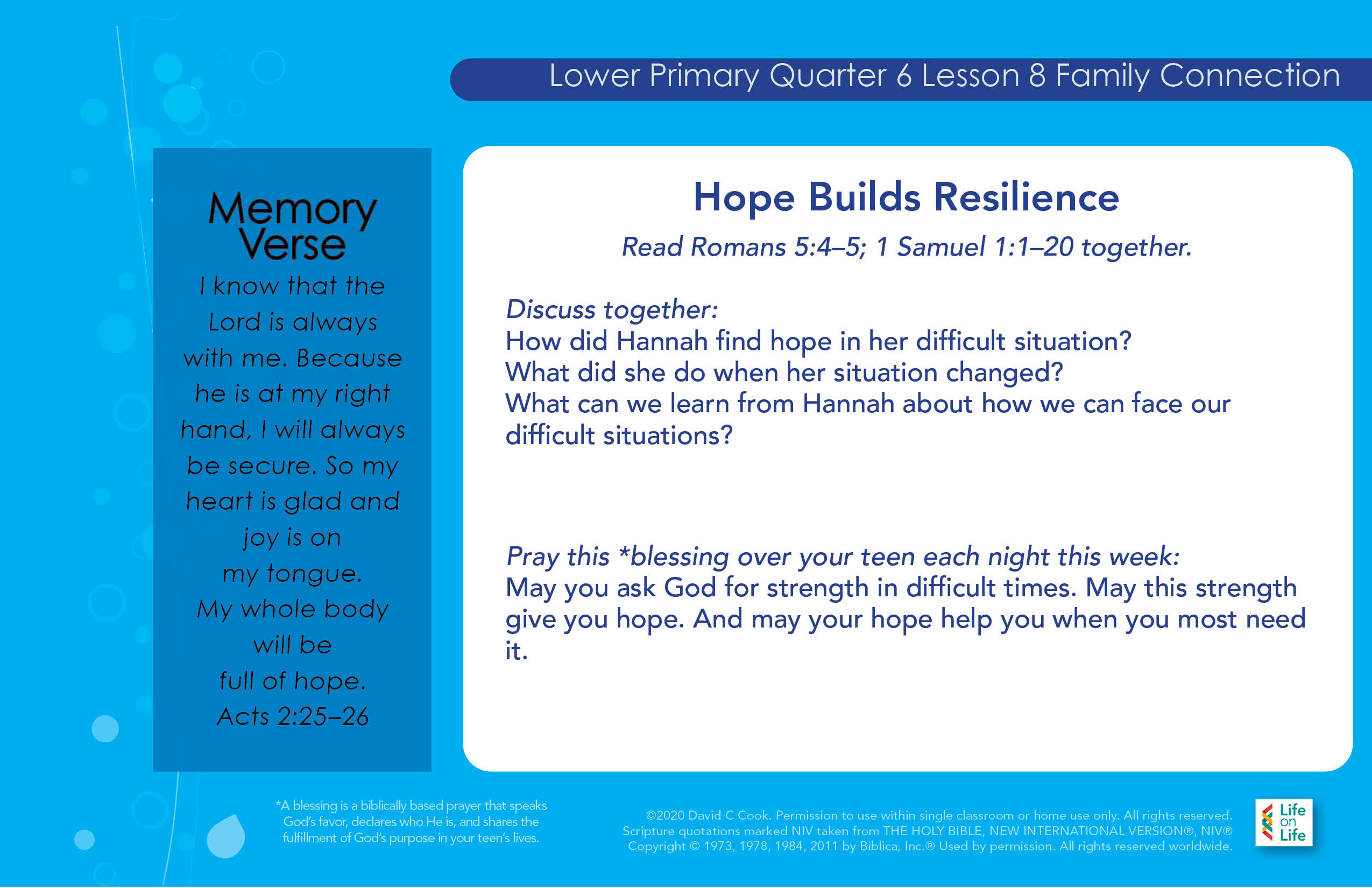 Lower Primary Quarter 6 Lesson 8 Family Connection

Memory Verse

I know that the Lord is always with me. Because he is at my right hand, I will always be secure. So my heart is glad and joy is on my tongue. My whole body will be full of hope.
Acts 2:25–26

Hope Builds Resilience

Read Romans 5:4–5; 1 Samuel 1:1–20 together.

Discuss together:
How did Hannah find hope in her difficult situation?
What did she do when her situation changed?
What can we learn from Hannah about how we can face our difficult situations?

Pray this *blessing over your teen each night this week:
May you ask God for strength in difficult times. May this strength give you hope. And may your hope help you when you most need it.

*A blessing is a biblically based prayer that speaks God's favor, declares who He is, and shares the fulfillment of God's purpose in your teen's lives.

©2020 David C Cook. Permission to use within single classroom or home use only. All rights reserved. Scripture quotations marked NIV taken from THE HOLY BIBLE, NEW INTERNATIONAL VERSION®, NIV® Copyright © 1973, 1978, 1984, 2011 by Biblica, Inc.® Used by permission. All rights reserved worldwide.

Life on Life